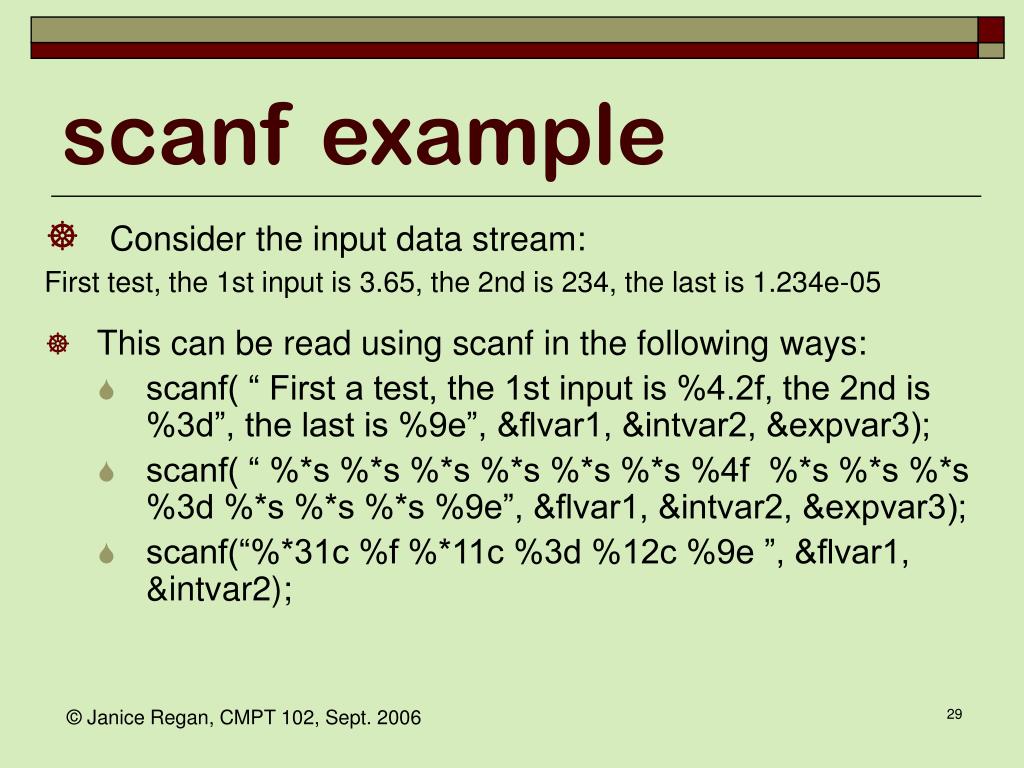 scanf example

Consider the input data stream:

First test, the 1st input is 3.65, the 2nd is 234, the last is 1.234e-05

This can be read using scanf in the following ways:

scanf( “ First a test, the 1st input is %4.2f, the 2nd is %3d”, the last is %9e”, &flvar1, &intvar2, &expvar3);

scanf( “ %*s %*s %*s %*s %*s %*s %4f %*s %*s %*s %3d %*s %*s %*s %9e”, &flvar1, &intvar2, &expvar3);

scanf(“%*31c %f %*11c %3d %12c %9e ”, &flvar1, &intvar2);

© Janice Regan, CMPT 102, Sept. 2006

29